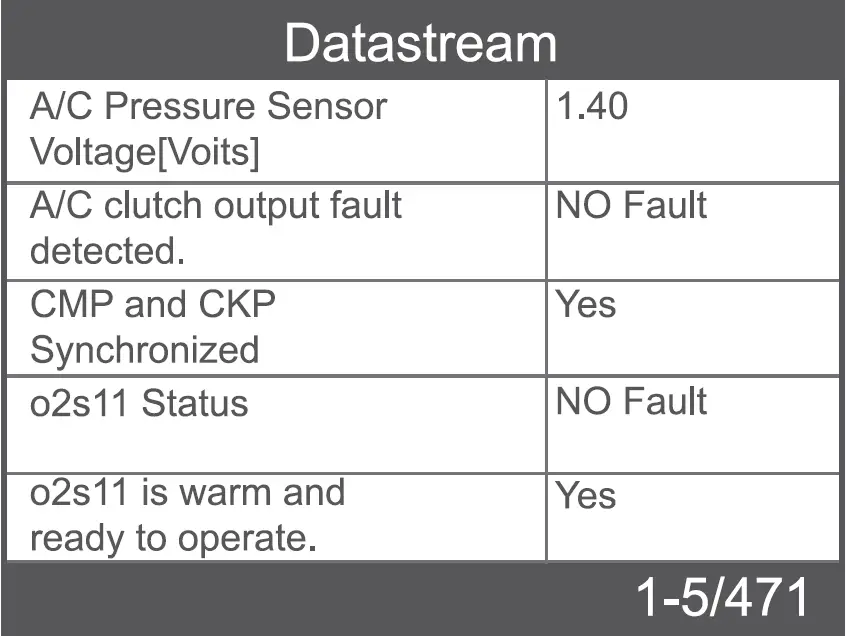 Datastream

| A/C Pressure Sensor Voltage[Voits] | 1.40 |
|---|---|
| A/C clutch output fault detected. | NO Fault |
| CMP and CKP Synchronized | Yes |
| o2s11 Status | NO Fault |
| o2s11 is warm and ready to operate. | Yes |

1-5/471